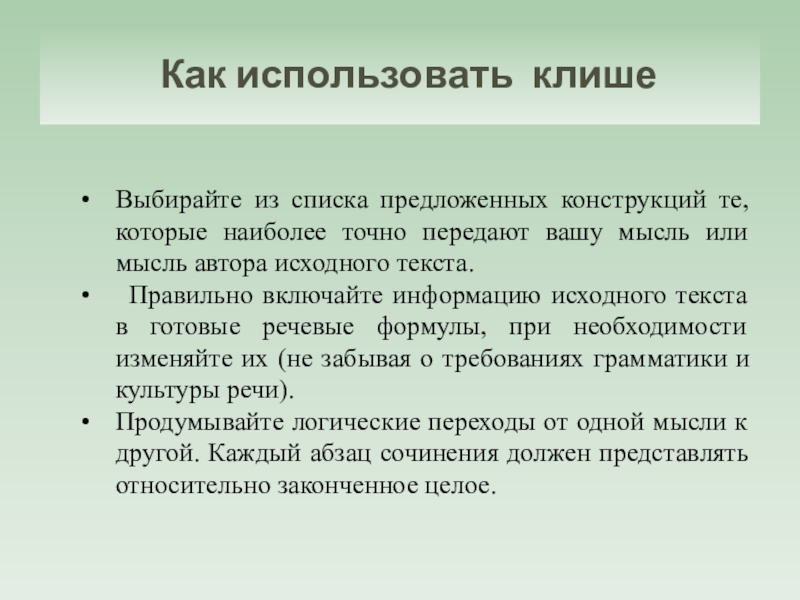 Как использовать клише

• Выбирайте из списка предложенных конструкций те, которые наиболее точно передают вашу мысль или мысль автора исходного текста.
• Правильно включайте информацию исходного текста в готовые речевые формулы, при необходимости изменяйте их (не забывая о требованиях грамматики и культуры речи).
• Продумывайте логические переходы от одной мысли к другой. Каждый абзац сочинения должен представлять относительно законченное целое.